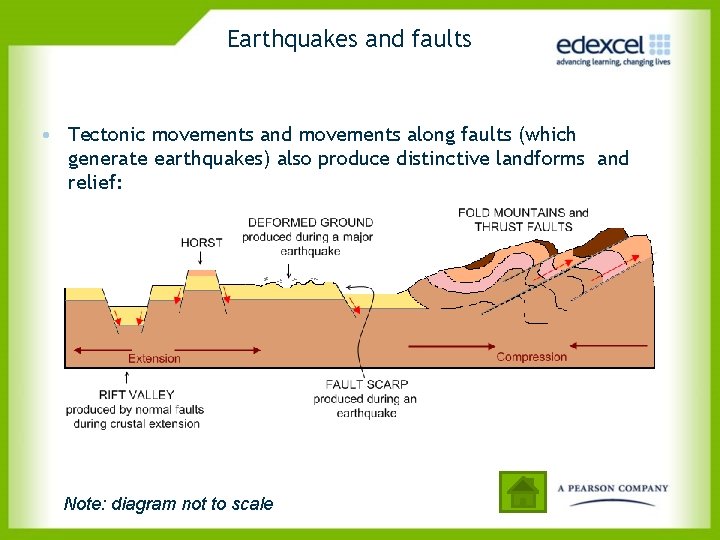 Earthquakes and faults

edexcel
advancing learning, changing lives

• Tectonic movements and movements along faults (which generate earthquakes) also produce distinctive landforms and relief:

HORST

DEFORMED GROUND produced during a major earthquake

FOLD MOUNTAINS and THRUST FAULTS

Extension

Compression

RIFT VALLEY produced by normal faults during crustal extension

FAULT SCARP produced during an earthquake

Note: diagram not to scale

A PEARSON COMPANY